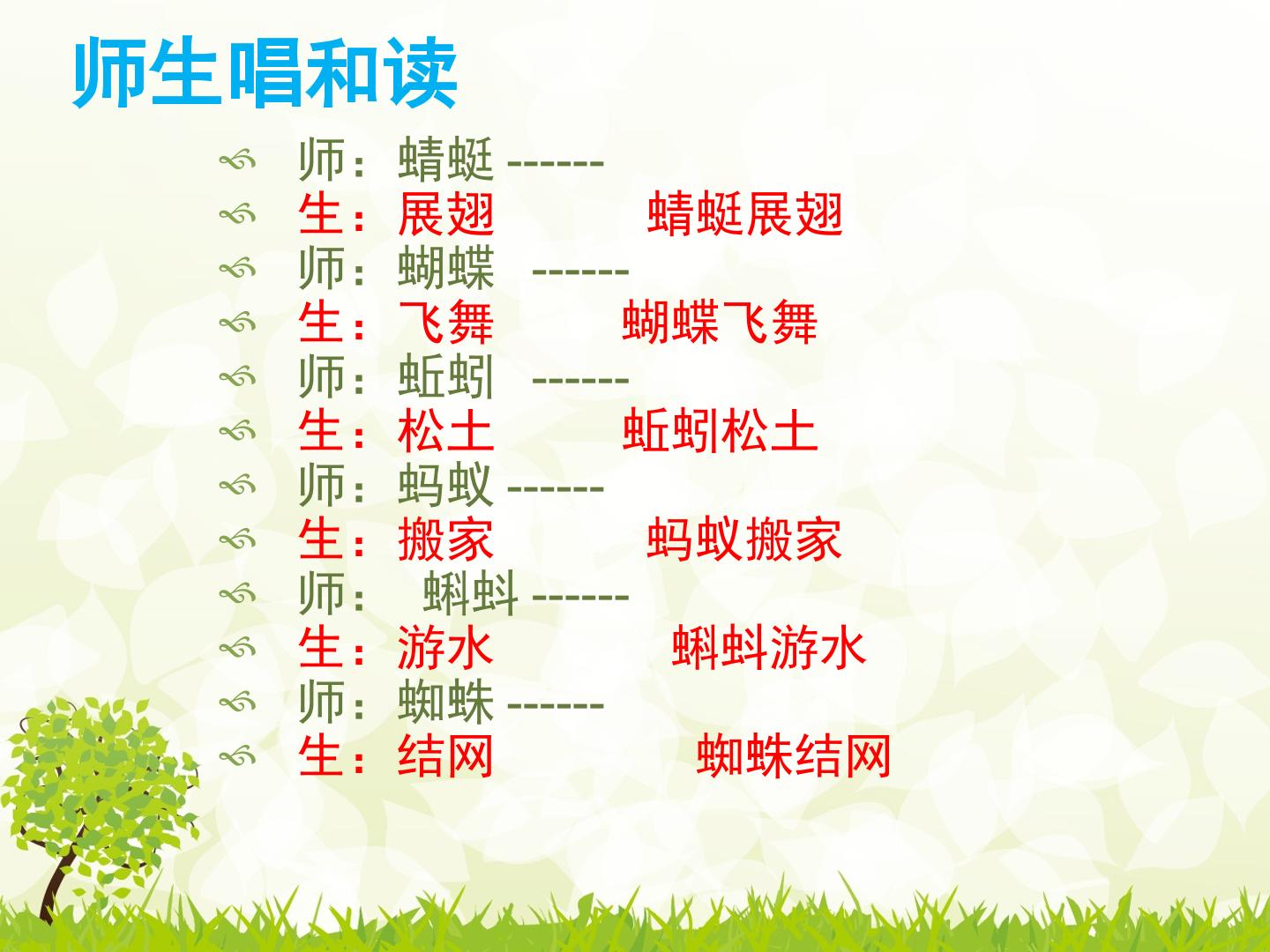 师生唱和读

师：蜻蜓 ------
生：展翅　　蜻蜓展翅
师：蝴蝶　------
生：飞舞　　蝴蝶飞舞
师：蚯蚓　------
生：松土　　蚯蚓松土
师：蚂蚁 ------
生：搬家　　蚂蚁搬家
师：　蝌蚪 ------
生：游水　　蝌蚪游水
师：蜘蛛 ------
生：结网　　蜘蛛结网